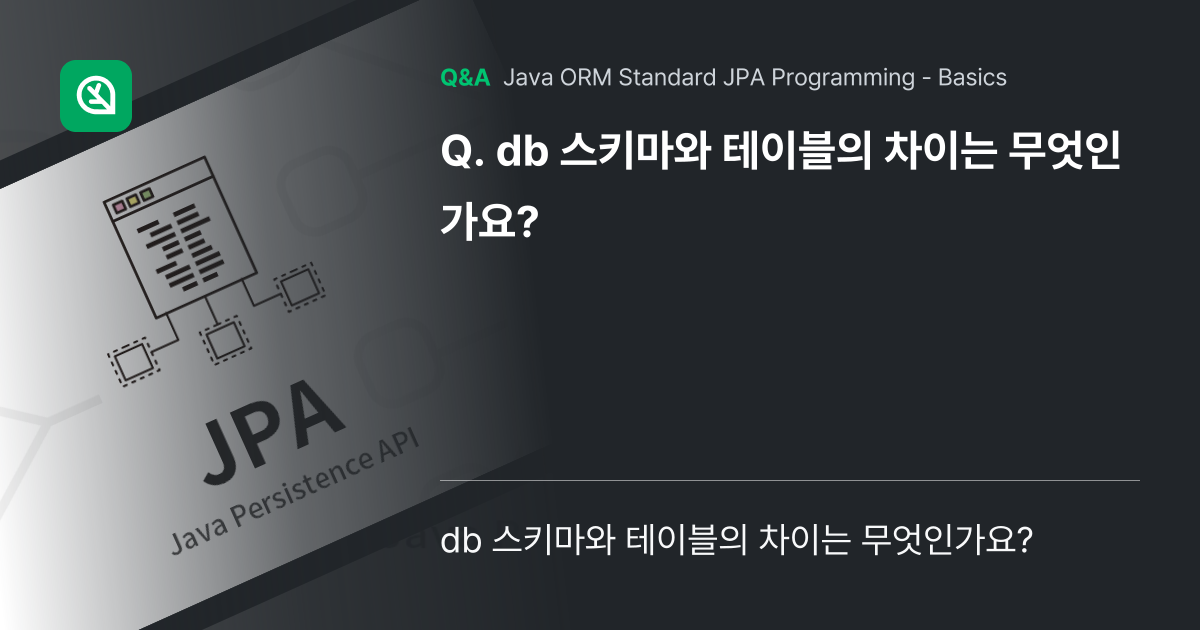 Q&A Java ORM Standard JPA Programming - Basics

Q. db 스키마와 테이블의 차이는 무엇인가요?

JPA
Java Persistence API

db 스키마와 테이블의 차이는 무엇인가요?